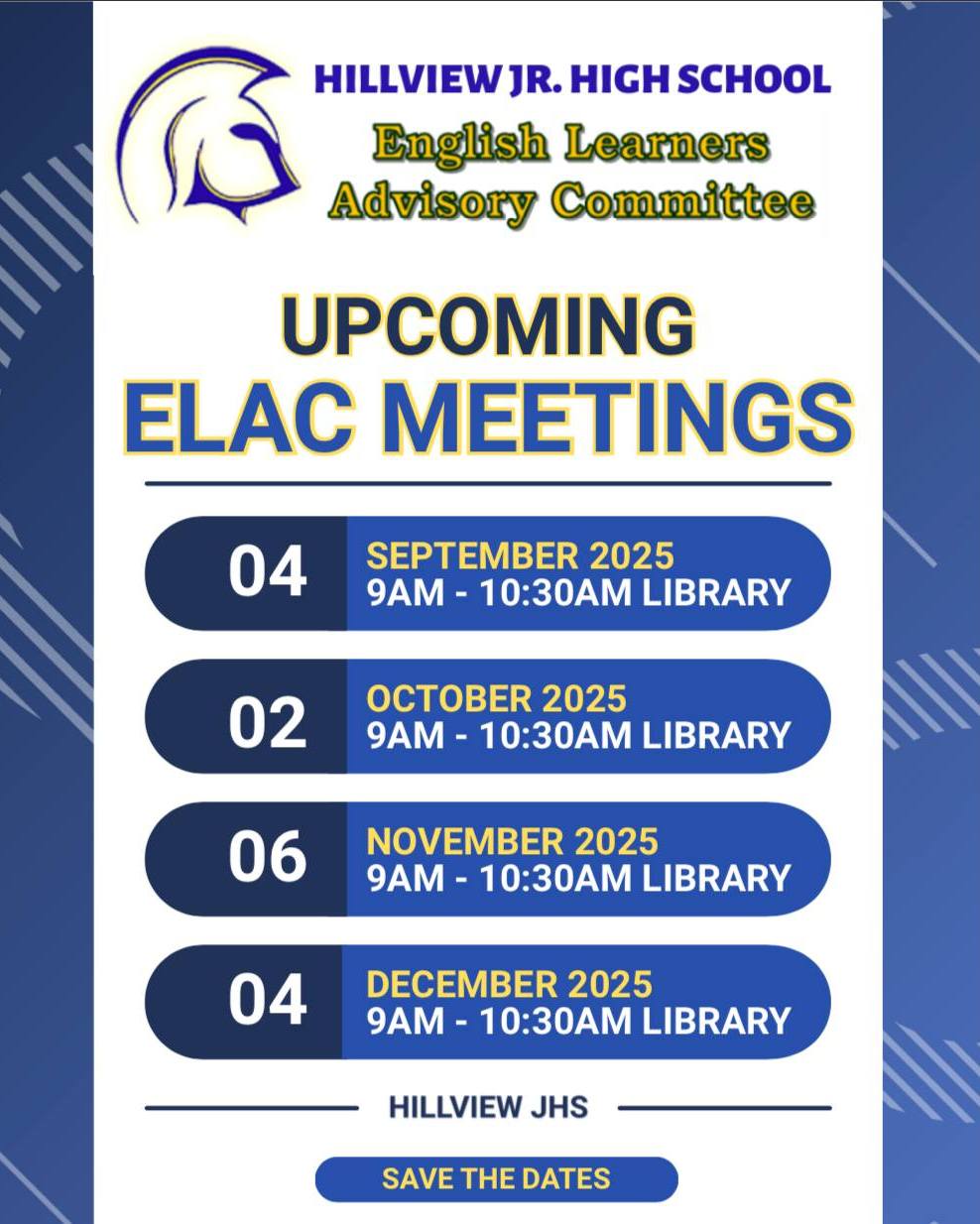 HILLVIEW JR. HIGH SCHOOL
English Learners Advisory Committee

UPCOMING
ELAC MEETINGS

04 SEPTEMBER 2025
9AM - 10:30AM LIBRARY

02 OCTOBER 2025
9AM - 10:30AM LIBRARY

06 NOVEMBER 2025
9AM - 10:30AM LIBRARY

04 DECEMBER 2025
9AM - 10:30AM LIBRARY

HILLVIEW JHS

SAVE THE DATES